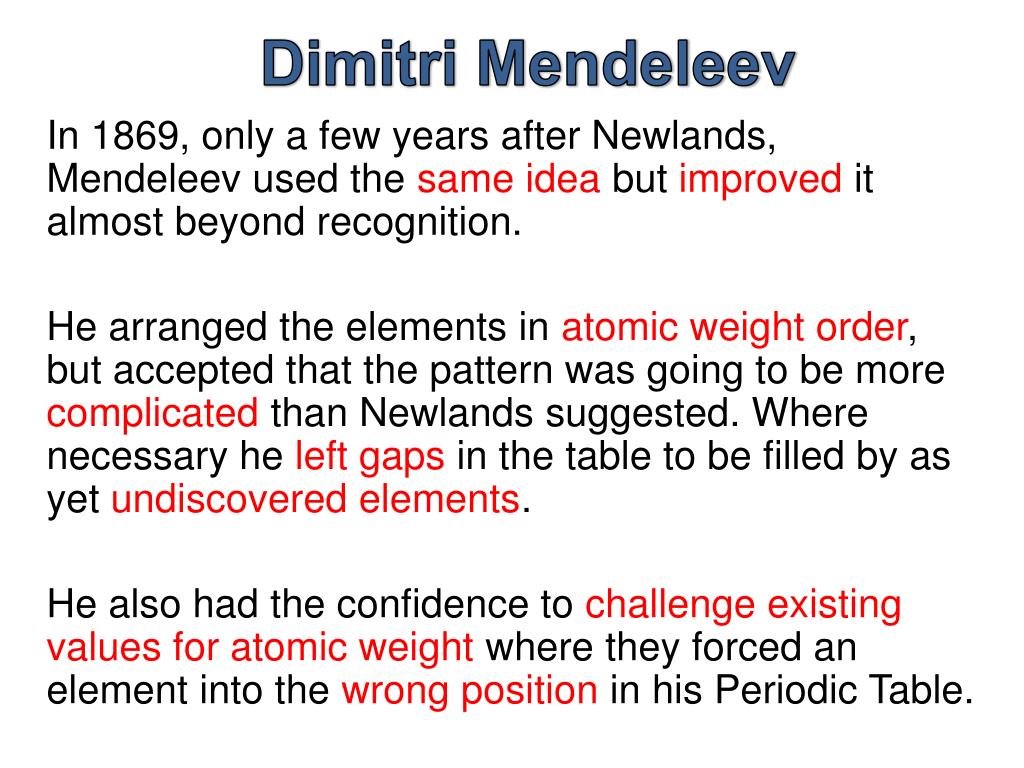 Dimitri Mendeleev

In 1869, only a few years after Newlands, Mendeleev used the same idea but improved it almost beyond recognition.

He arranged the elements in atomic weight order, but accepted that the pattern was going to be more complicated than Newlands suggested. Where necessary he left gaps in the table to be filled by as yet undiscovered elements.

He also had the confidence to challenge existing values for atomic weight where they forced an element into the wrong position in his Periodic Table.